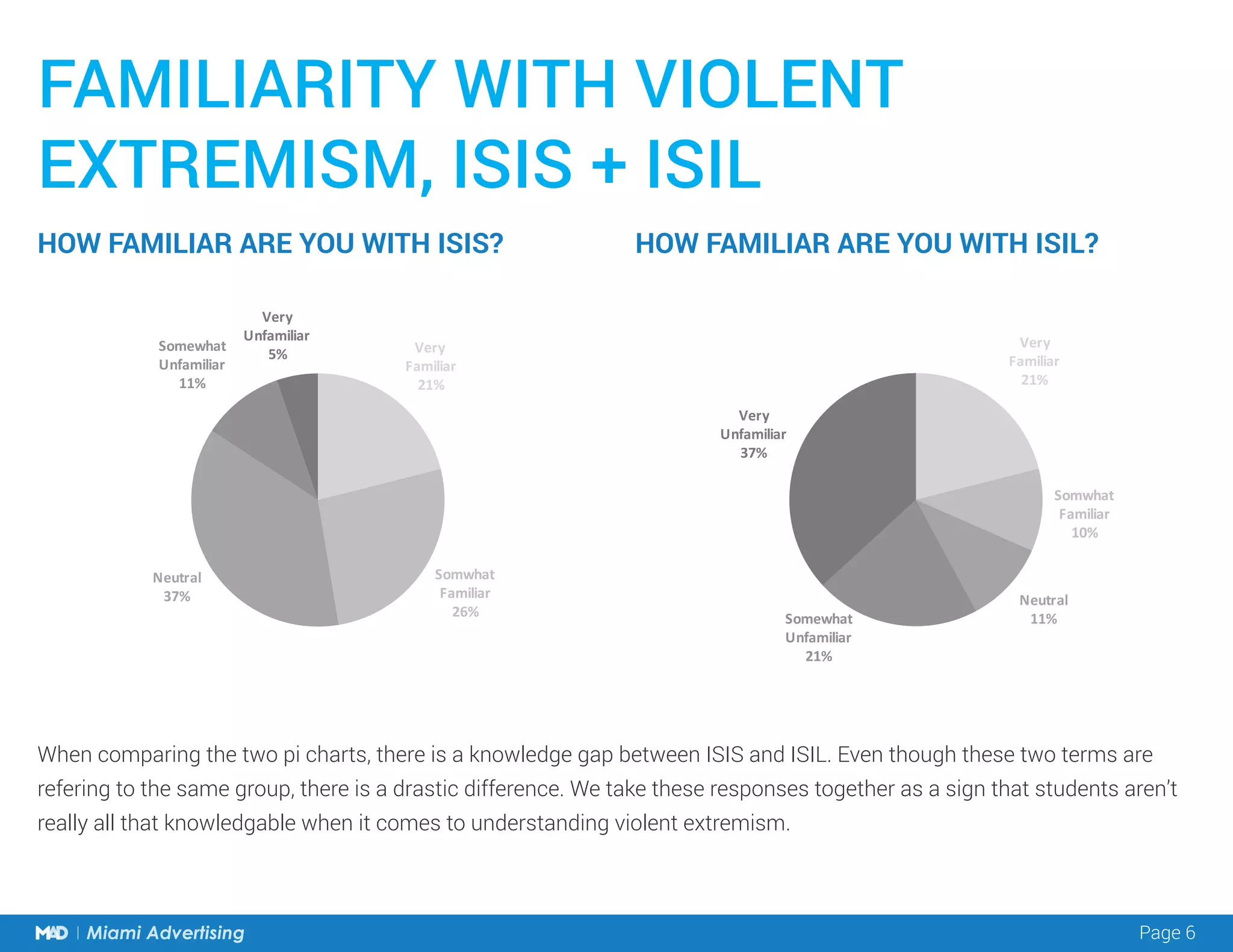 FAMILIARITY WITH VIOLENT EXTREMISM, ISIS + ISIL

HOW FAMILIAR ARE YOU WITH ISIS?

Very Unfamiliar 5%

Somewhat Unfamiliar 11%

Very Familiar 21%

Neutral 37%

Somwhat Familiar 26%

HOW FAMILIAR ARE YOU WITH ISIL?

Very Familiar 21%

Very Unfamiliar 37%

Somwhat Familiar 10%

Neutral 11%

Somewhat Unfamiliar 21%

When comparing the two pi charts, there is a knowledge gap between ISIS and ISIL. Even though these two terms are refering to the same group, there is a drastic difference. We take these responses together as a sign that students aren't really all that knowledgable when it comes to understanding violent extremism.

MAD | Miami Advertising

Page 6